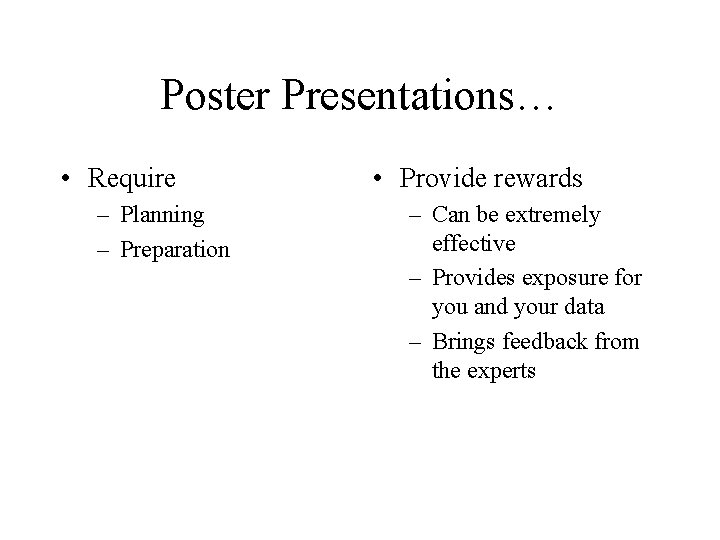 Poster Presentations…

• Require
– Planning
– Preparation

• Provide rewards
– Can be extremely effective
– Provides exposure for you and your data
– Brings feedback from the experts